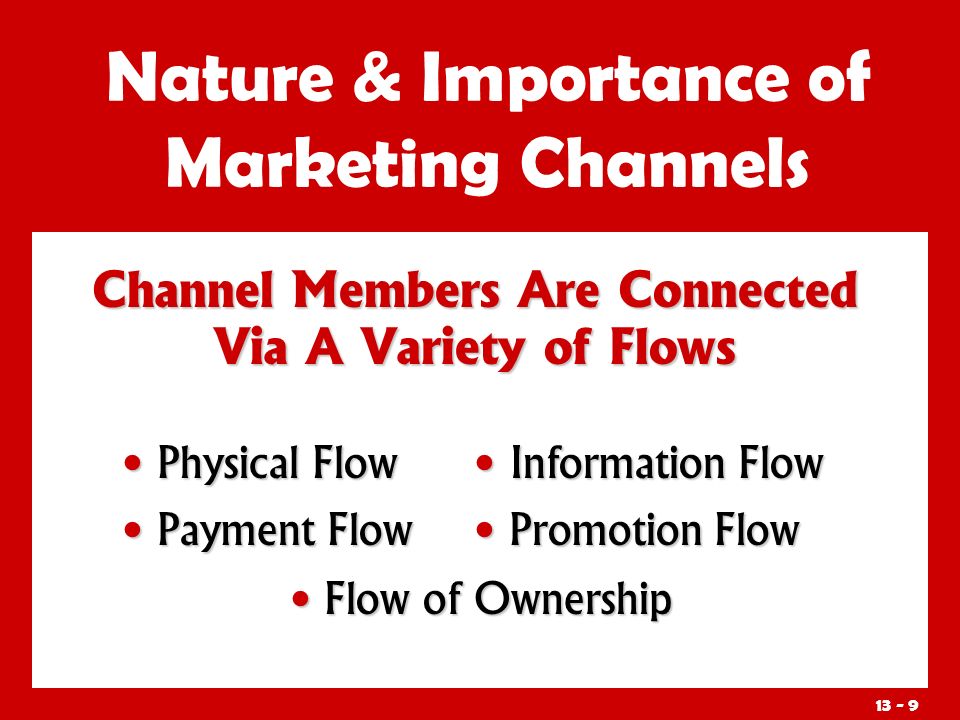 Nature & Importance of Marketing Channels

Channel Members Are Connected Via A Variety of Flows

• Physical Flow
• Payment Flow

• Information Flow
• Promotion Flow

• Flow of Ownership

13 - 9